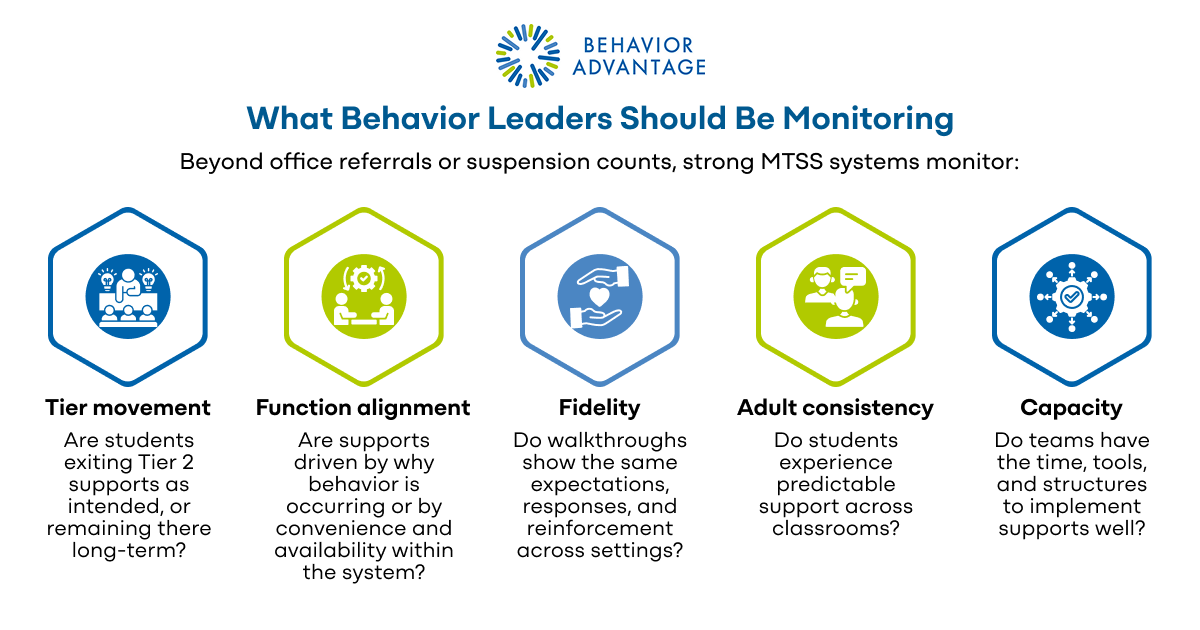 BEHAVIOR ADVANTAGE

What Behavior Leaders Should Be Monitoring

Beyond office referrals or suspension counts, strong MTSS systems monitor:

Tier movement

Are students exiting Tier 2 supports as intended, or remaining there long-term?

Function alignment

Are supports driven by why behavior is occurring or by convenience and availability within the system?

Fidelity

Do walkthroughs show the same expectations, responses, and reinforcement across settings?

Adult consistency

Do students experience predictable support across classrooms?

Capacity

Do teams have the time, tools, and structures to implement supports well?